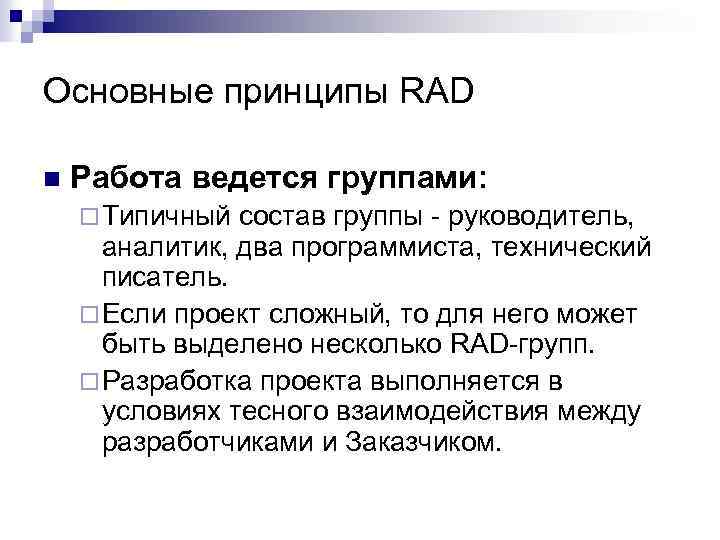 Основные принципы RAD

Работа ведется группами:

Типичный состав группы - руководитель, аналитик, два программиста, технический писатель.

Если проект сложный, то для него может быть выделено несколько RAD-групп.

Разработка проекта выполняется в условиях тесного взаимодействия между разработчиками и Заказчиком.